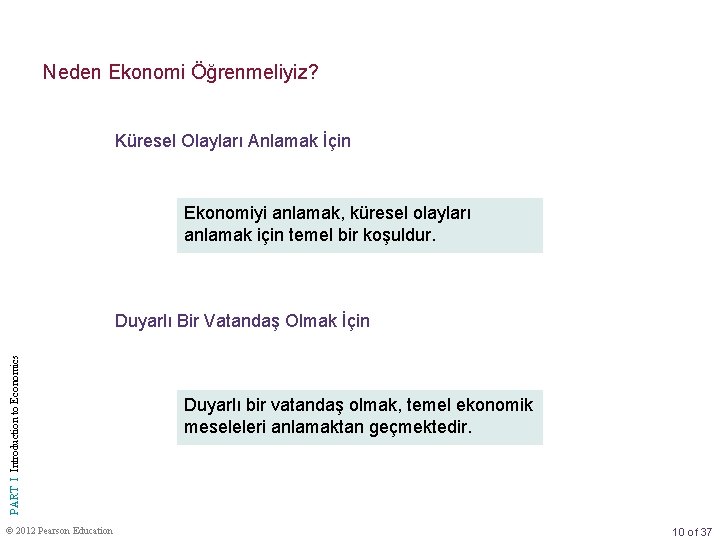 Neden Ekonomi Öğrenmeliyiz?

Küresel Olayları Anlamak İçin

Ekonomiyi anlamak, küresel olayları anlamak için temel bir koşuldur.

Duyarlı Bir Vatandaş Olmak İçin

Duyarlı bir vatandaş olmak, temel ekonomik meseleleri anlamaktan geçmektedir.

PART I Introduction to Economics

© 2012 Pearson Education

10 of 37